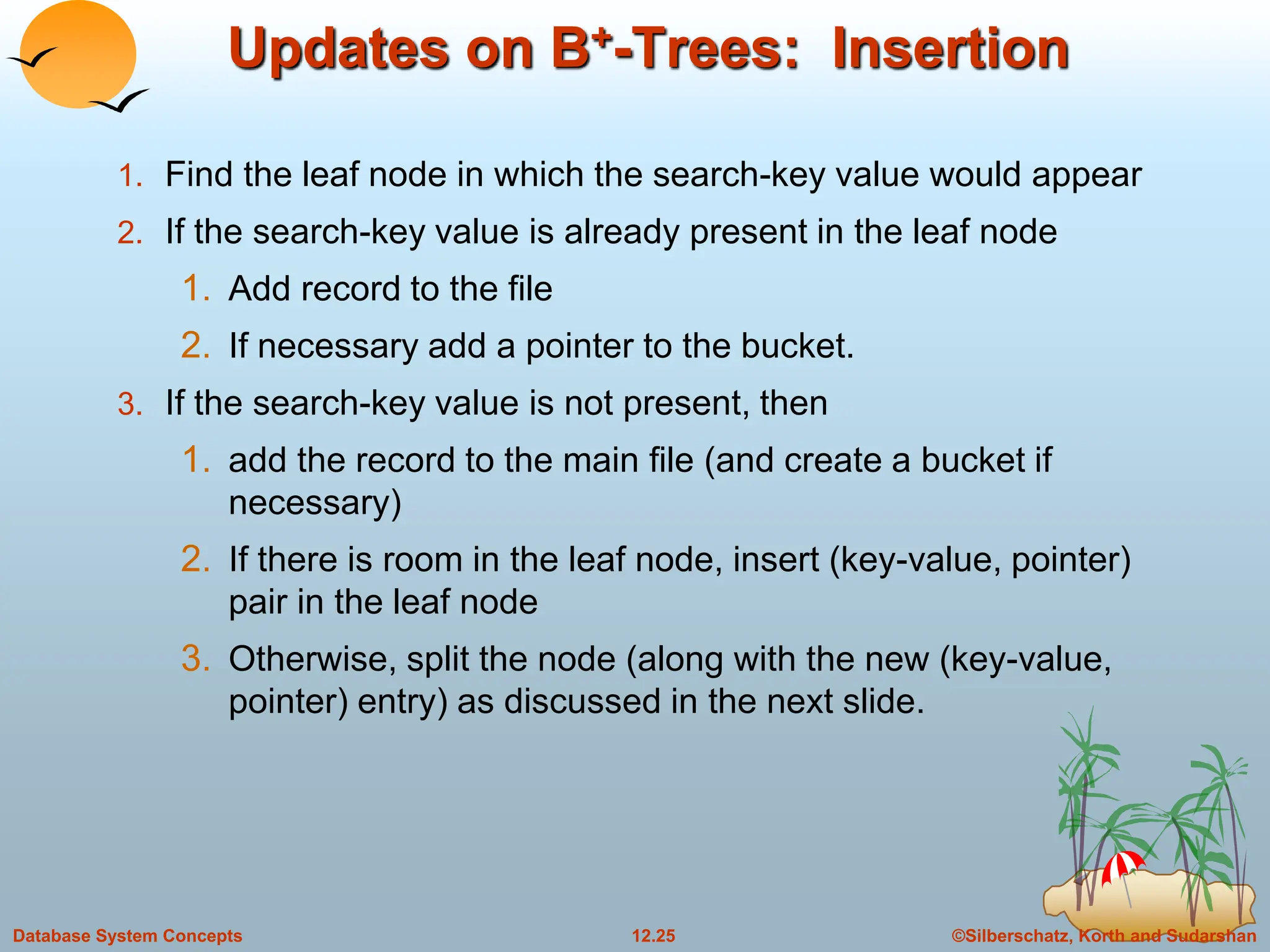 Updates on $B^+$-Trees: Insertion

1. Find the leaf node in which the search-key value would appear
2. If the search-key value is already present in the leaf node
   1. Add record to the file
   2. If necessary add a pointer to the bucket.
3. If the search-key value is not present, then
   1. add the record to the main file (and create a bucket if necessary)
   2. If there is room in the leaf node, insert (key-value, pointer) pair in the leaf node
   3. Otherwise, split the node (along with the new (key-value, pointer) entry) as discussed in the next slide.

Database System Concepts

12.25

©Silberschatz, Korth and Sudarshan